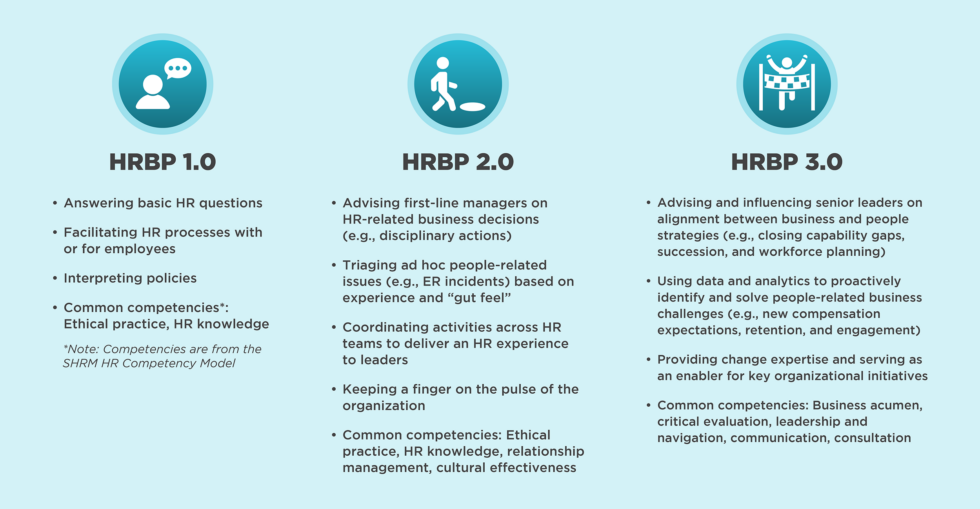 HRBP 1.0

• Answering basic HR questions
• Facilitating HR processes with or for employees
• Interpreting policies
• Common competencies*: Ethical practice, HR knowledge

*Note: Competencies are from the SHRM HR Competency Model

HRBP 2.0

• Advising first-line managers on HR-related business decisions (e.g., disciplinary actions)
• Triaging ad hoc people-related issues (e.g., ER incidents) based on experience and "gut feel"
• Coordinating activities across HR teams to deliver an HR experience to leaders
• Keeping a finger on the pulse of the organization
• Common competencies: Ethical practice, HR knowledge, relationship management, cultural effectiveness

HRBP 3.0

• Advising and influencing senior leaders on alignment between business and people strategies (e.g., closing capability gaps, succession, and workforce planning)
• Using data and analytics to proactively identify and solve people-related business challenges (e.g., new compensation expectations, retention, and engagement)
• Providing change expertise and serving as an enabler for key organizational initiatives
• Common competencies: Business acumen, critical evaluation, leadership and navigation, communication, consultation